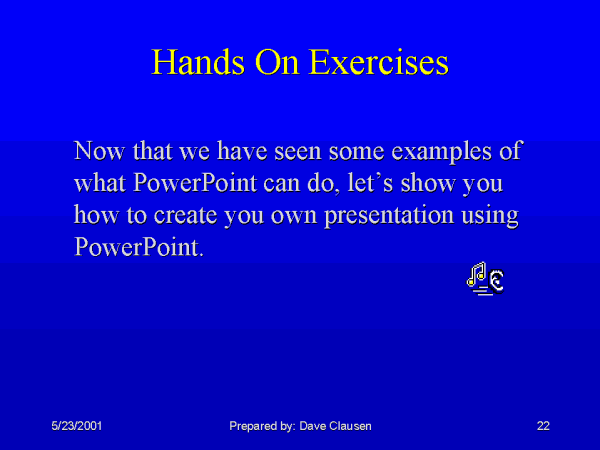 Hands On Exercises

Now that we have seen some examples of what PowerPoint can do, let’s show you how to create you own presentation using PowerPoint.

5/23/2001

Prepared by: Dave Clausen

22